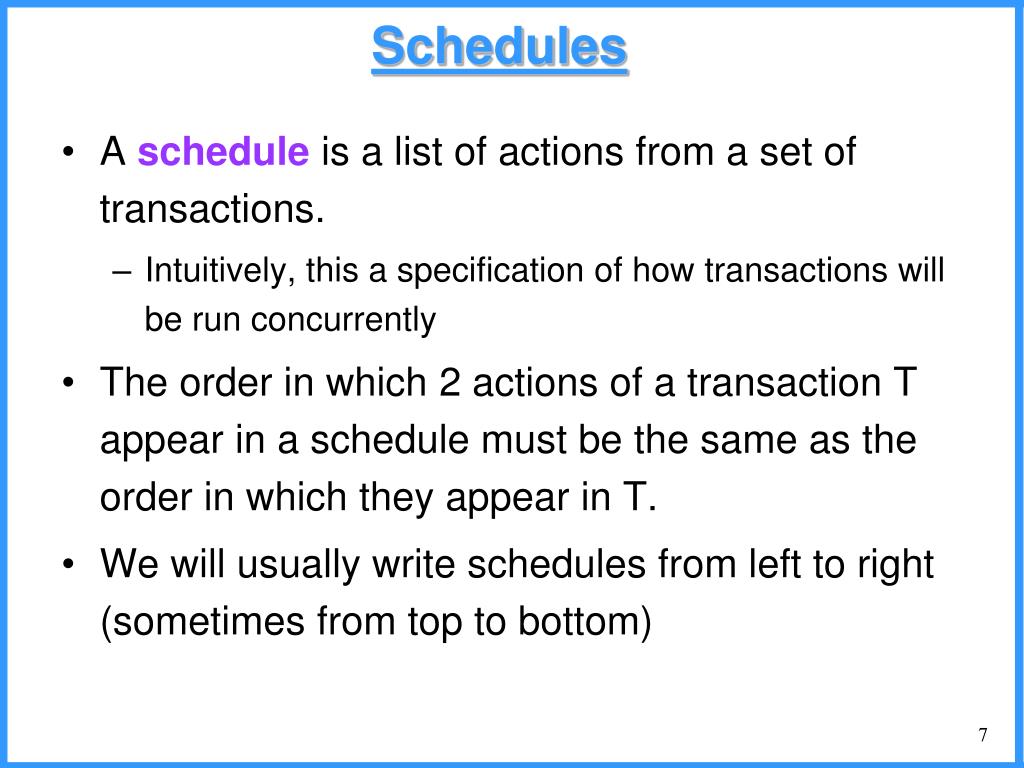 Schedules

• A schedule is a list of actions from a set of transactions.

– Intuitively, this a specification of how transactions will be run concurrently

• The order in which 2 actions of a transaction T appear in a schedule must be the same as the order in which they appear in T.

• We will usually write schedules from left to right (sometimes from top to bottom)

7